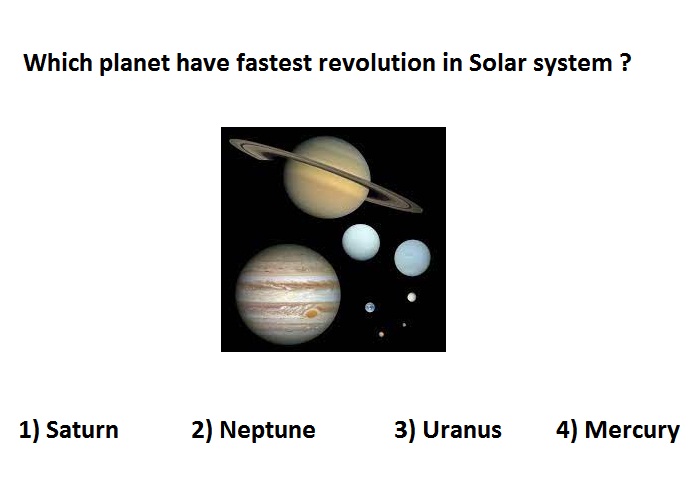 Which planet have fastest revolution in Solar system ?

1) Saturn 2) Neptune 3) Uranus 4) Mercury